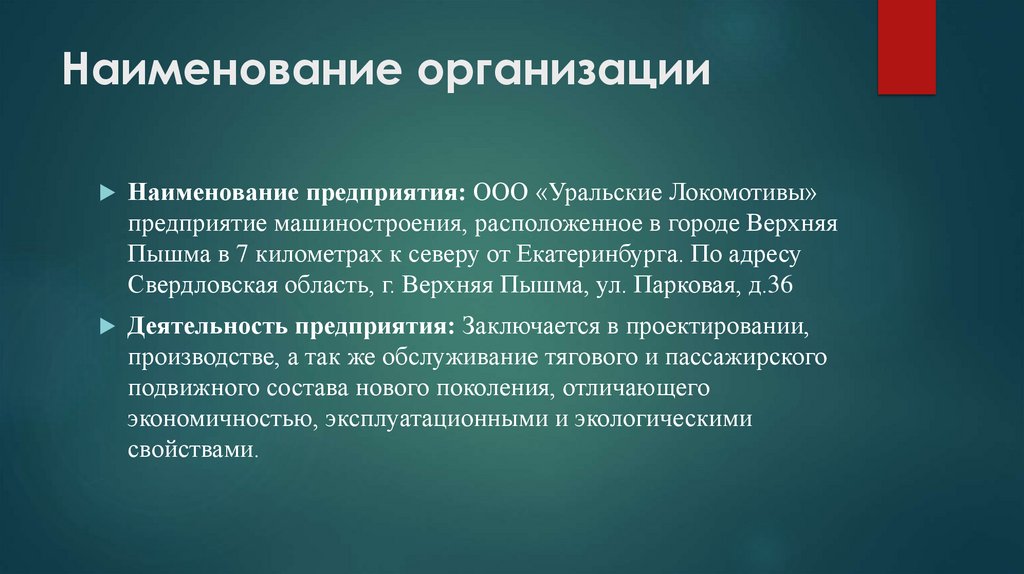 Наименование организации

Наименование предприятия: ООО «Уральские Локомотивы» предприятие машиностроения, расположенное в городе Верхняя Пышма в 7 километрах к северу от Екатеринбурга. По адресу Свердловская область, г. Верхняя Пышма, ул. Парковая, д.36

Деятельность предприятия: Заключается в проектировании, производстве, а так же обслуживание тягового и пассажирского подвижного состава нового поколения, отличающего экономичностью, эксплуатационными и экологическими свойствами.